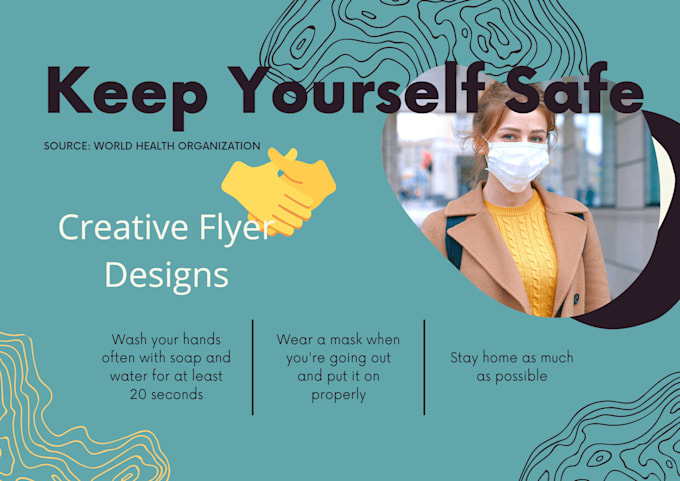 Keep Yourself Safe

SOURCE: WORLD HEALTH ORGANIZATION

Creative Flyer Designs

Wash your hands often with soap and water for at least 20 seconds

Wear a mask when you're going out and put it on properly

Stay home as much as possible